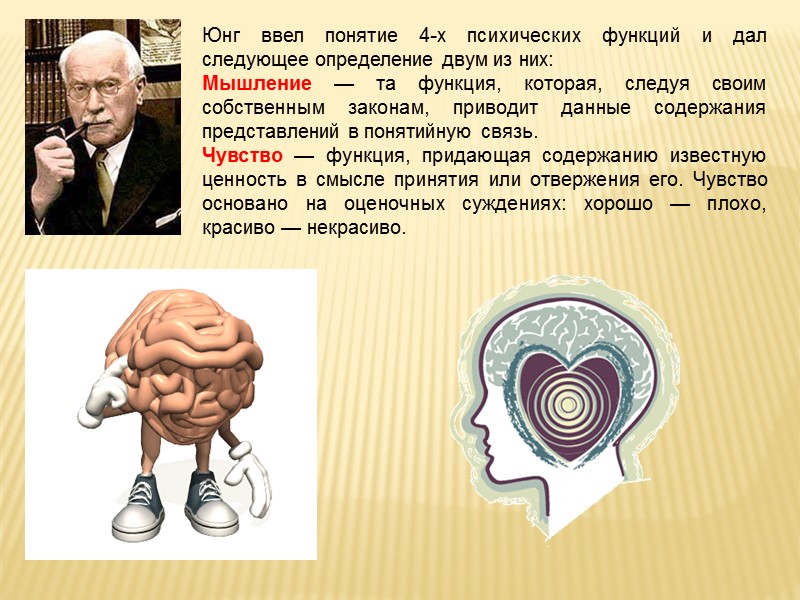 Юнг ввел понятие 4-х психических функций и дал следующее определение двум из них:
Мышление — та функция, которая, следуя своим собственным законам, приводит данные содержания представлений в понятийную связь.
Чувство — функция, придающая содержанию известную ценность в смысле принятия или отвержения его. Чувство основано на оценочных суждениях: хорошо — плохо, красиво — некрасиво.